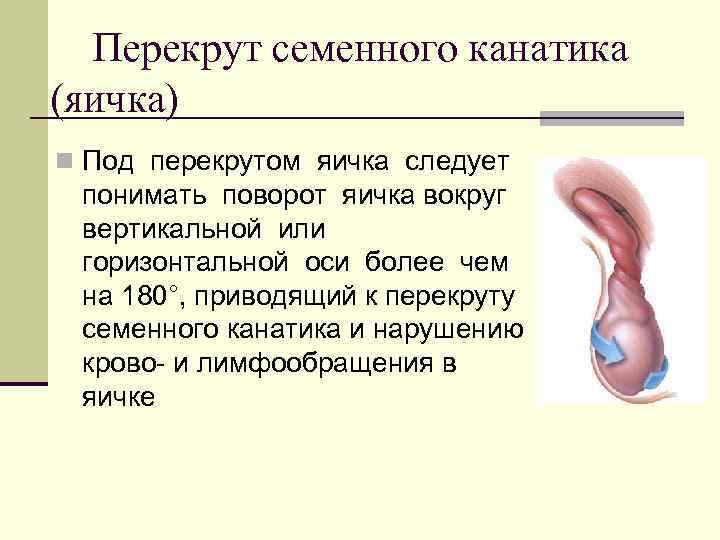 Перекрут семенного канатика (яичка)

Под перекрутом яичка следует понимать поворот яичка вокруг вертикальной или горизонтальной оси более чем на 180°, приводящий к перекруту семенного канатика и нарушению крово- и лимфообращения в яичке